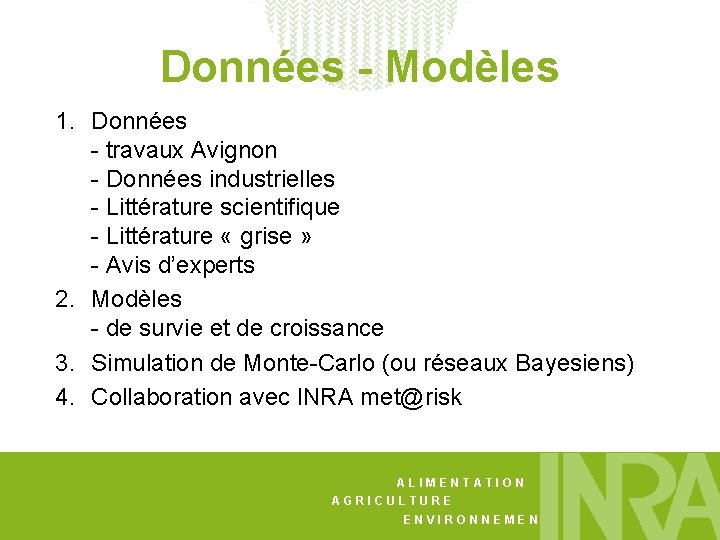 Données - Modèles

1. Données
- travaux Avignon
- Données industrielles
- Littérature scientifique
- Littérature « grise »
- Avis d'experts

2. Modèles
- de survie et de croissance

3. Simulation de Monte-Carlo (ou réseaux Bayesiens)

4. Collaboration avec INRA met@risk

ALIMENTATION
AGRICULTURE
ENVIRONNEMEN

INRA